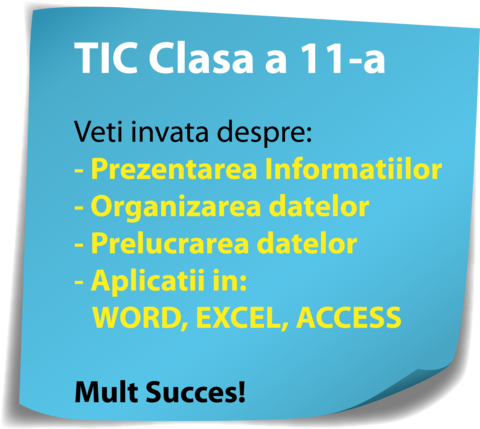 TIC Clasa a 11-a

Veti invata despre:
- Prezentarea Informatiilor
- Organizarea datelor
- Prelucrarea datelor
- Aplicatii in:
WORD, EXCEL, ACCESS

Mult Succes!